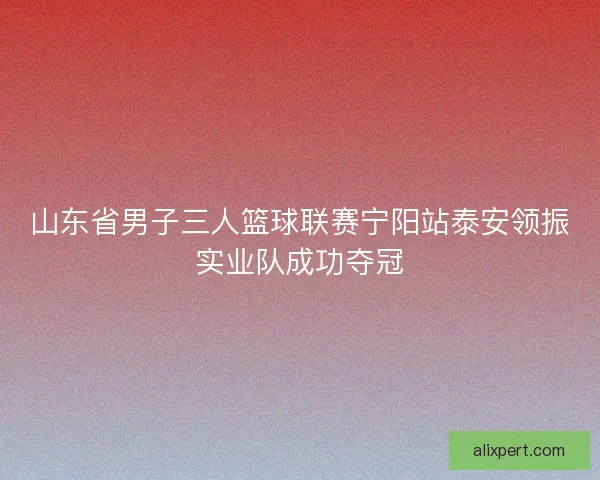 山东省男子三人篮球联赛宁阳站泰安领振实业队成功夺冠

alixpert.com